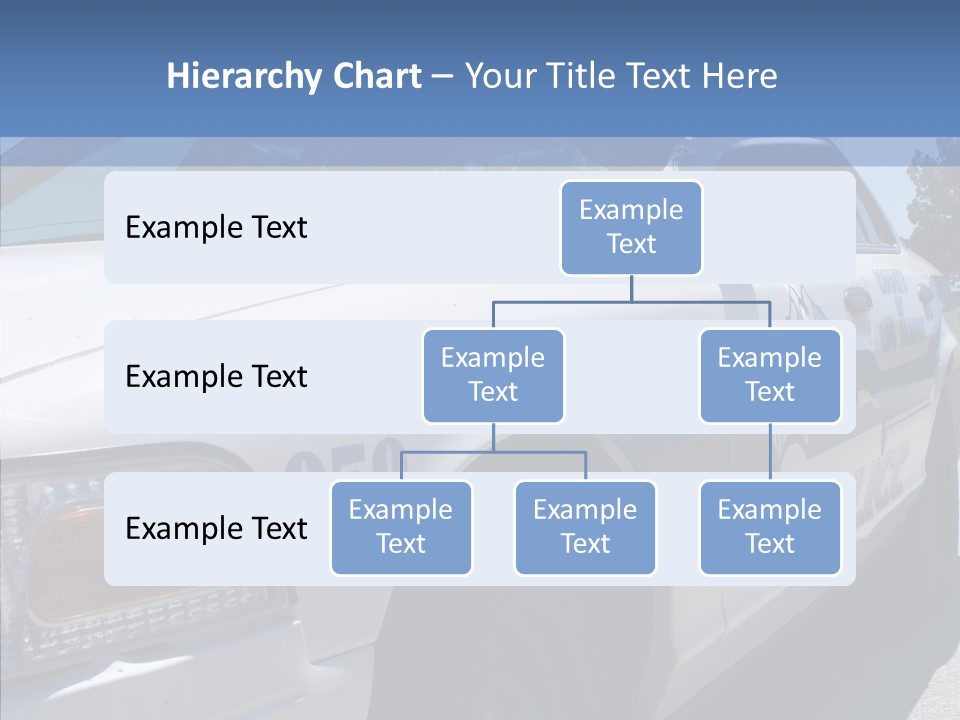 Hierarchy Chart – Your Title Text Here

Example Text

Example Text

Example Text

Example Text

Example Text

Example Text

Example Text

Example Text

Example Text